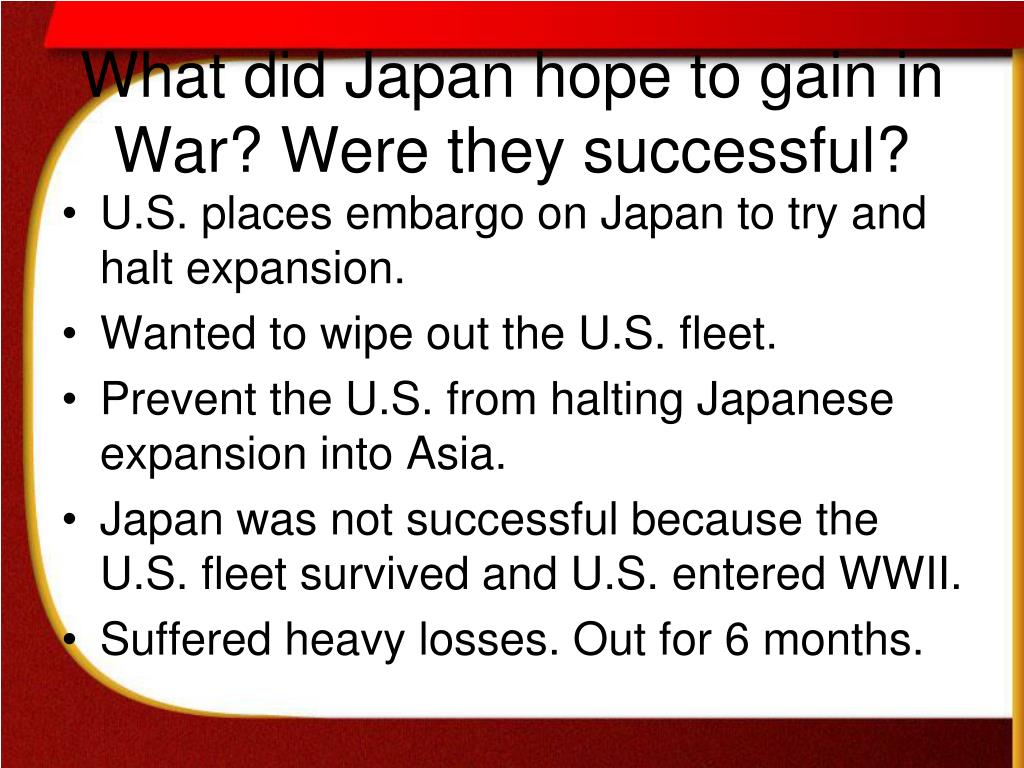 What did Japan hope to gain in War? Were they successful?

• U.S. places embargo on Japan to try and halt expansion.
• Wanted to wipe out the U.S. fleet.
• Prevent the U.S. from halting Japanese expansion into Asia.
• Japan was not successful because the U.S. fleet survived and U.S. entered WWII.
• Suffered heavy losses. Out for 6 months.